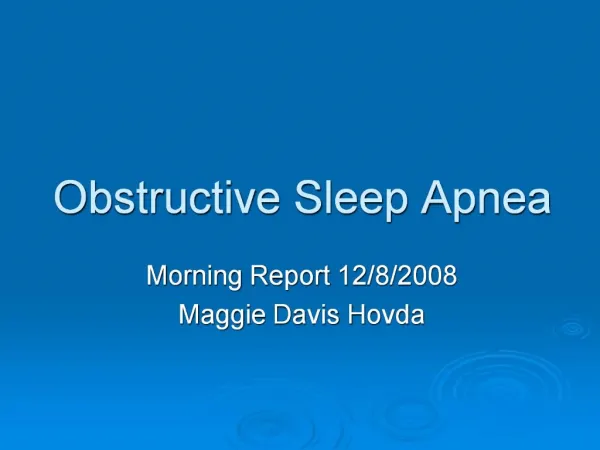 Obstructive Sleep Apnea

Morning Report 12/8/2008
Maggie Davis Hovda